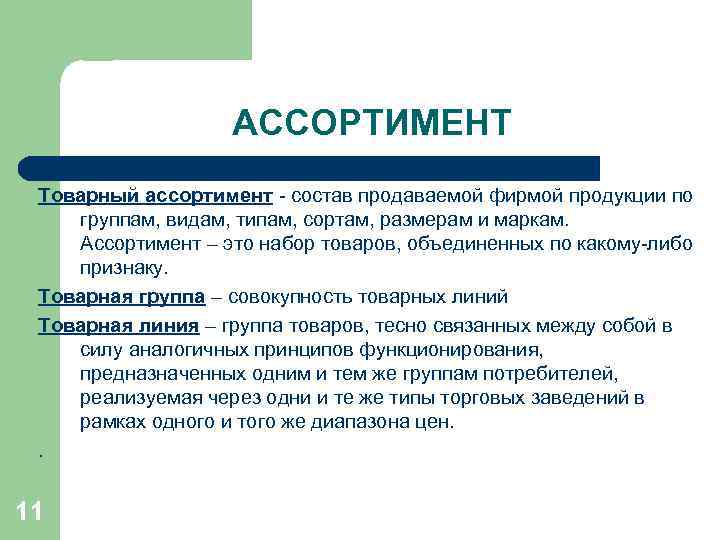 АССОРТИМЕНТ

Товарный ассортимент - состав продаваемой фирмой продукции по группам, видам, типам, сортам, размерам и маркам. Ассортимент – это набор товаров, объединенных по какому-либо признаку.

Товарная группа – совокупность товарных линий

Товарная линия – группа товаров, тесно связанных между собой в силу аналогичных принципов функционирования, предназначенных одним и тем же группам потребителей, реализуемая через одни и те же типы торговых заведений в рамках одного и того же диапазона цен.

.

11